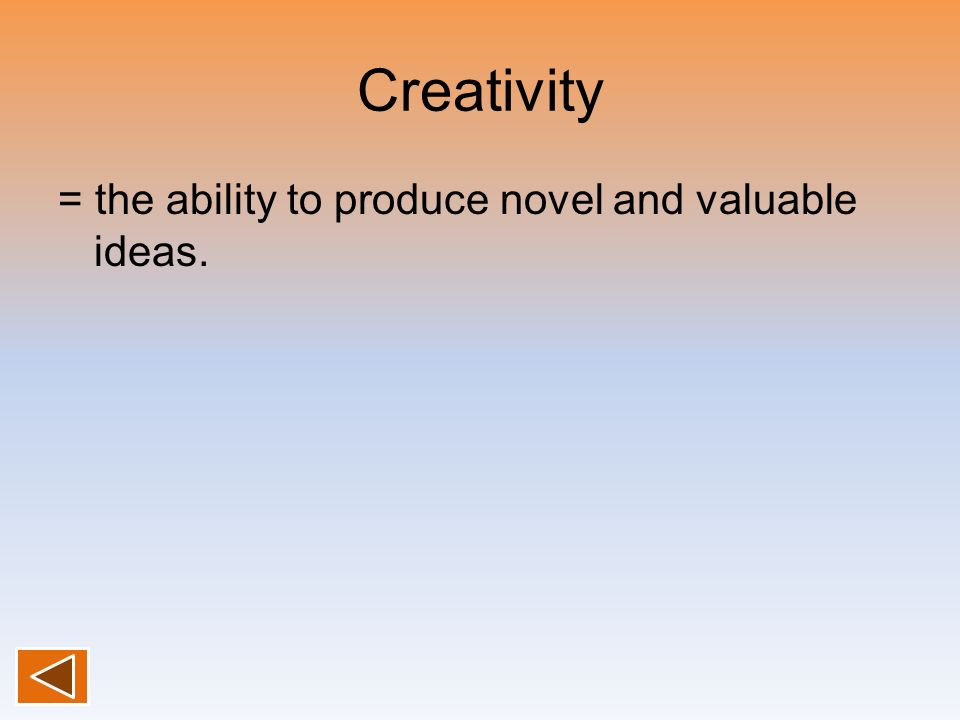 Creativity

= the ability to produce novel and valuable ideas.